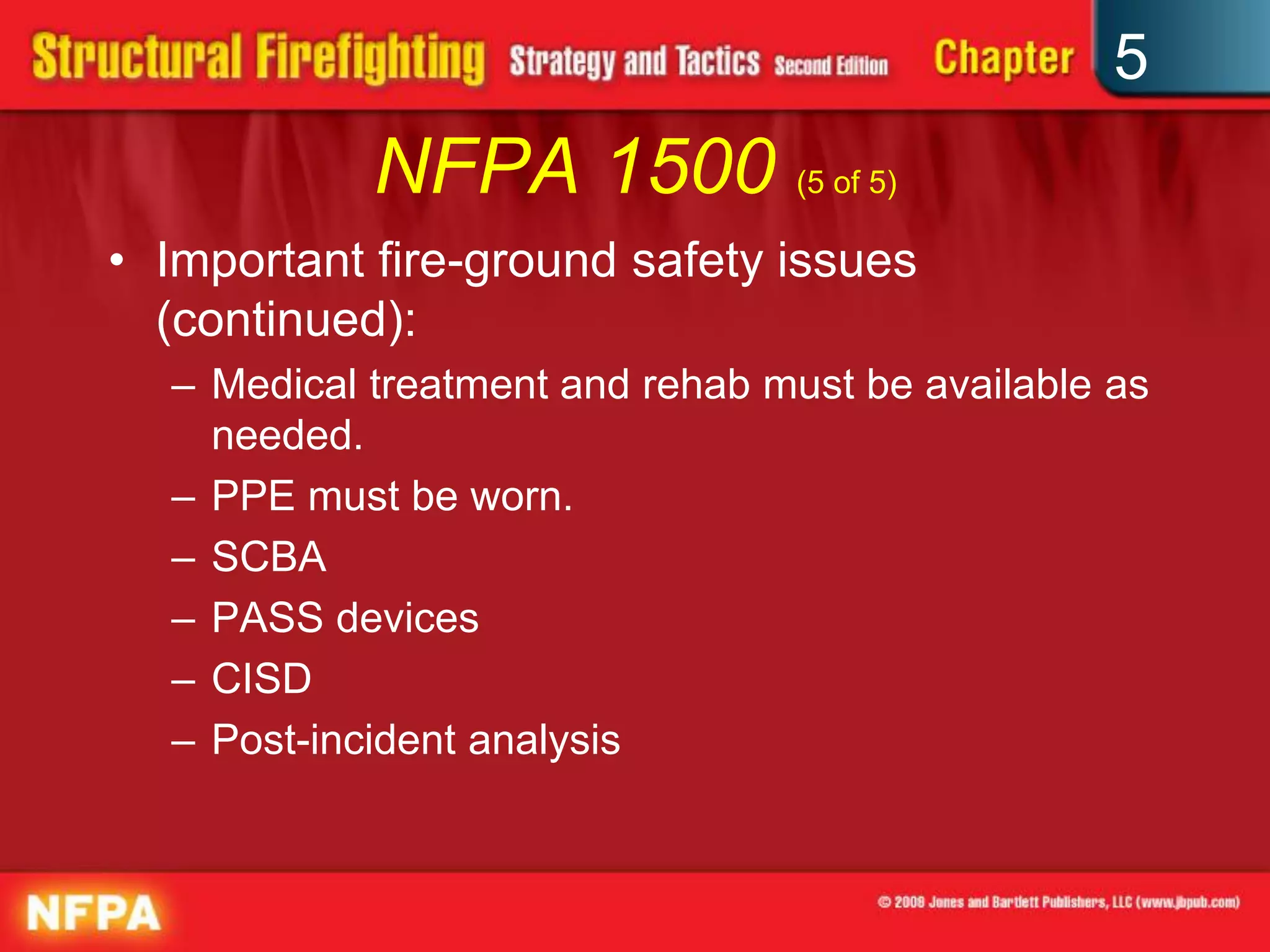 Structural Firefighting Strategy and Tactics Second Edition Chapter 5

NFPA 1500 (5 of 5)

• Important fire-ground safety issues (continued):
– Medical treatment and rehab must be available as needed.
– PPE must be worn.
– SCBA
– PASS devices
– CISD
– Post-incident analysis

NFPA

© 2008 Jones and Bartlett Publishers, LLC (www.jbpub.com)